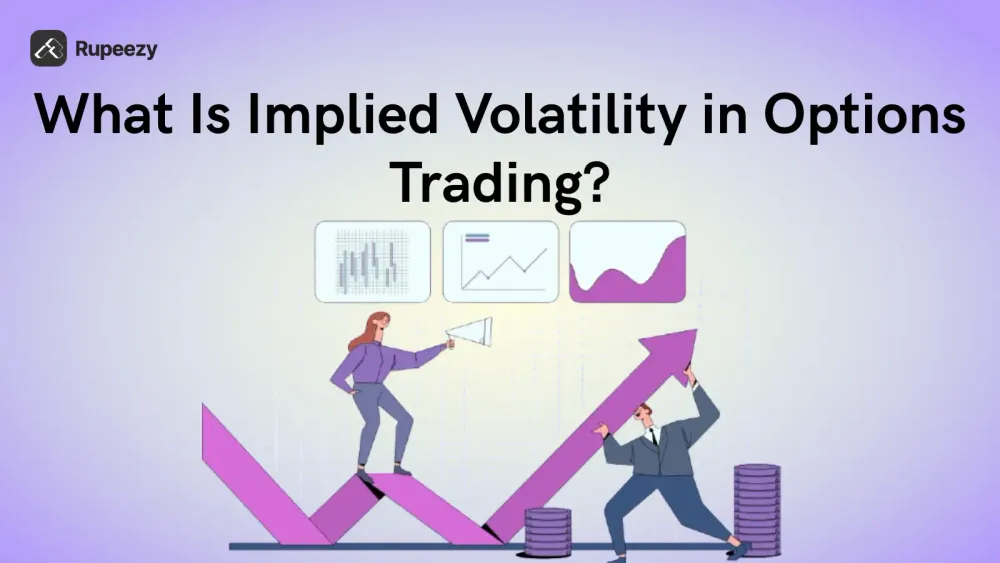 Rupeezy

What Is Implied Volatility in Options Trading?